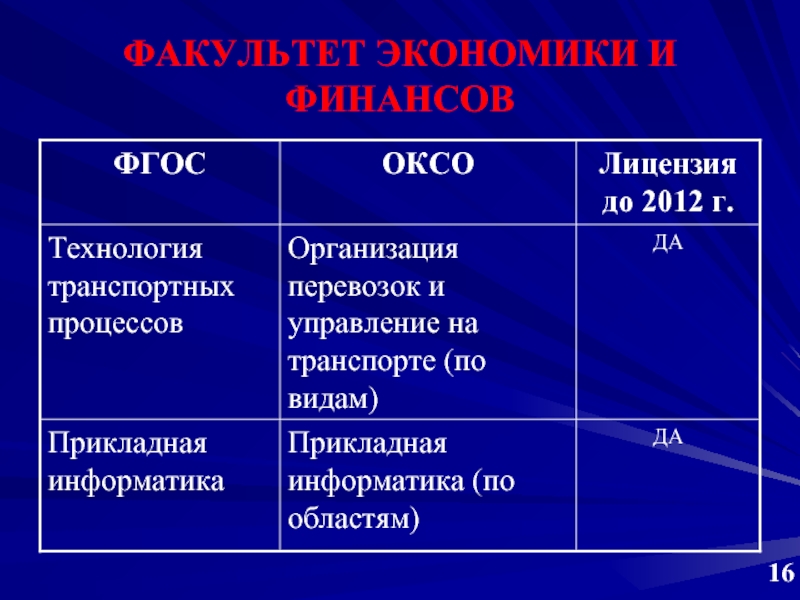 ФАКУЛЬТЕТ ЭКОНОМИКИ И ФИНАНСОВ

| ФГОС | ОКСО | Лицензия до 2012 г. |
|---|---|---|
| Технология транспортных процессов | Организация перевозок и управление на транспорте (по видам) | ДА |
| Прикладная информатика | Прикладная информатика (по областям) | ДА |

16